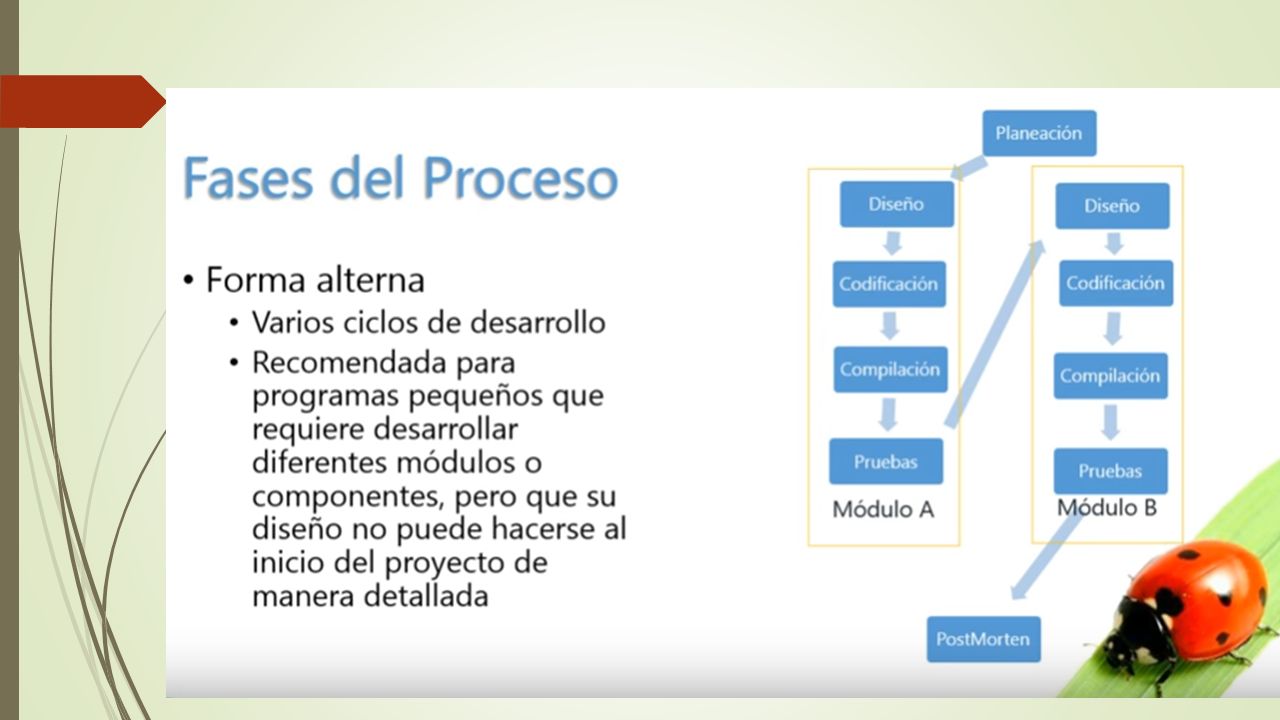 Fases del Proceso

• Forma alterna
  • Varios ciclos de desarrollo
  • Recomendada para programas pequeños que requiere desarrollar diferentes módulos o componentes, pero que su diseño no puede hacerse al inicio del proyecto de manera detallada

Planeación

Diseño
Codificación
Compilación
Pruebas
Módulo A

Diseño
Codificación
Compilación
Pruebas
Módulo B

PostMorten